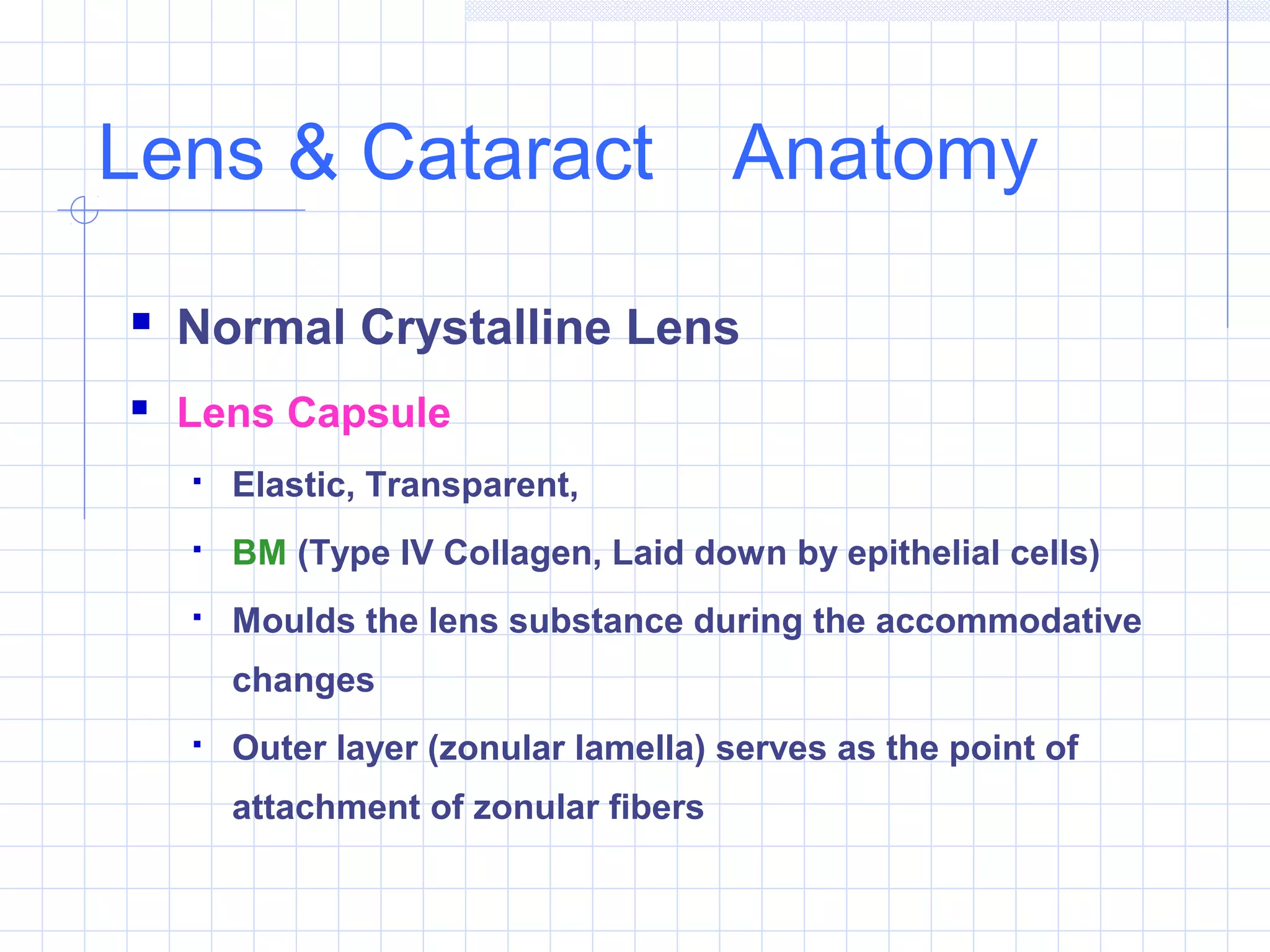 Lens & Cataract Anatomy

- Normal Crystalline Lens
- Lens Capsule
  - Elastic, Transparent,
  - BM (Type IV Collagen, Laid down by epithelial cells)
  - Moulds the lens substance during the accommodative changes
  - Outer layer (zonular lamella) serves as the point of attachment of zonular fibers